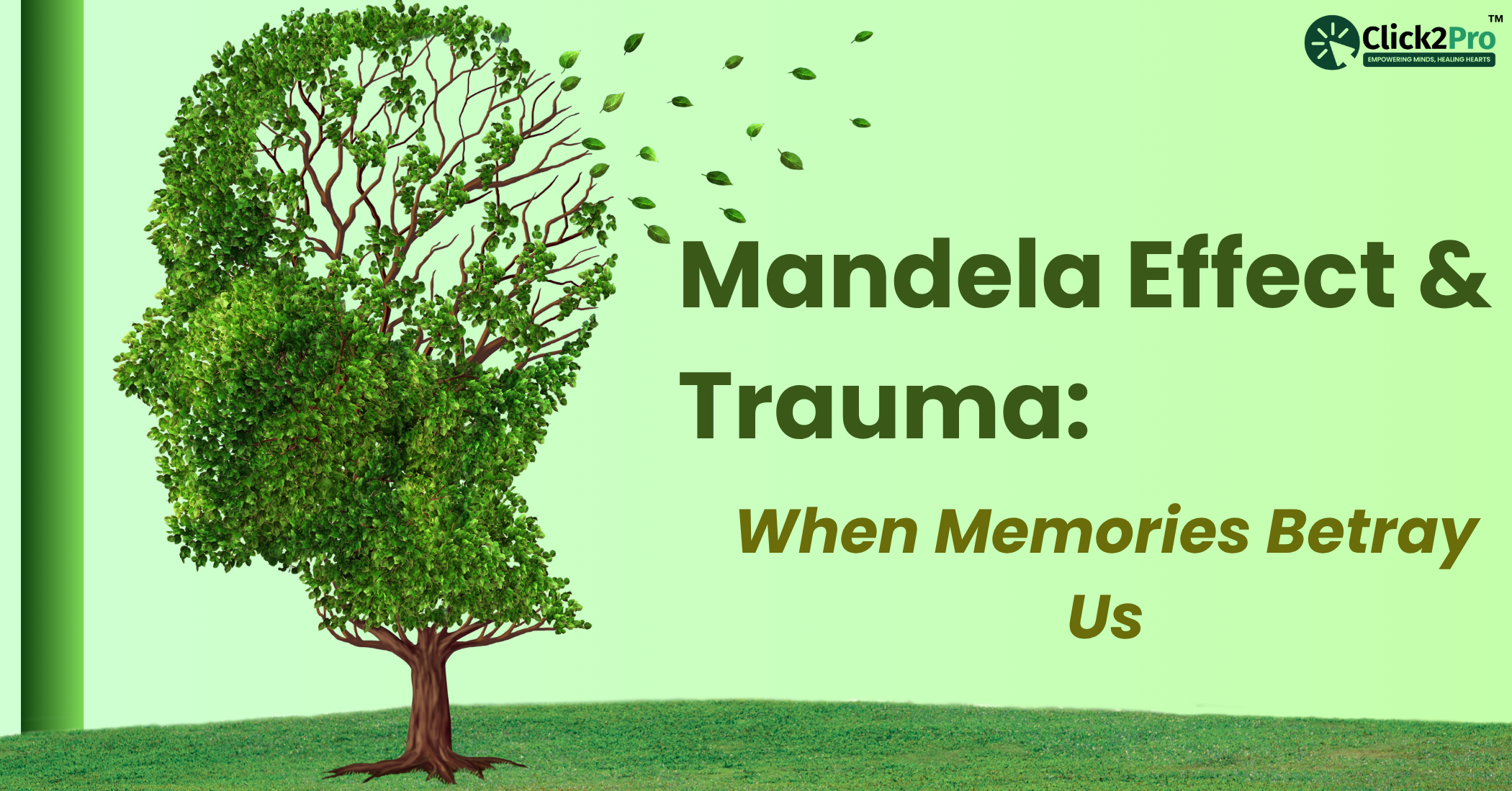 Click2Pro™
EMPOWERING MINDS, HEALING HEARTS

Mandela Effect & Trauma:

When Memories Betray Us